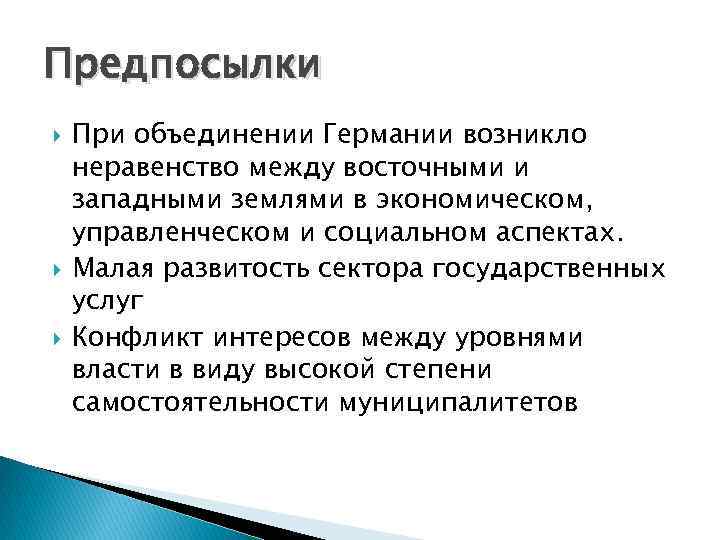 Предпосылки

При объединении Германии возникло неравенство между восточными и западными землями в экономическом, управленческом и социальном аспектах.

Малая развитость сектора государственных услуг

Конфликт интересов между уровнями власти в виду высокой степени самостоятельности муниципалитетов